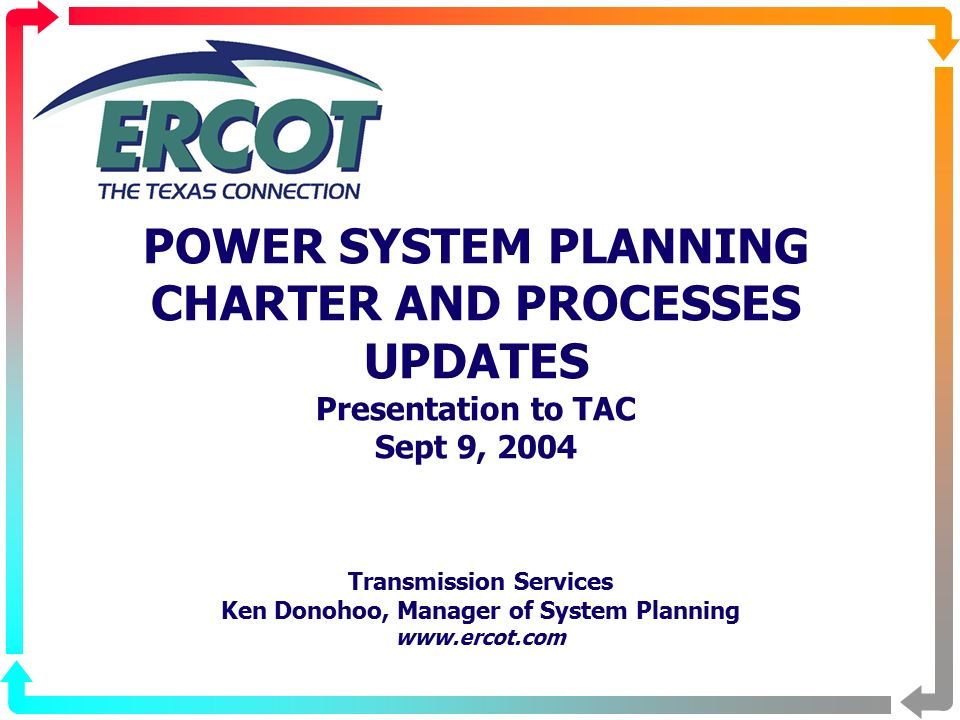 ERCOT
THE TEXAS CONNECTION

POWER SYSTEM PLANNING CHARTER AND PROCESSES UPDATES
Presentation to TAC
Sept 9, 2004

Transmission Services
Ken Donohoo, Manager of System Planning
www.ercot.com